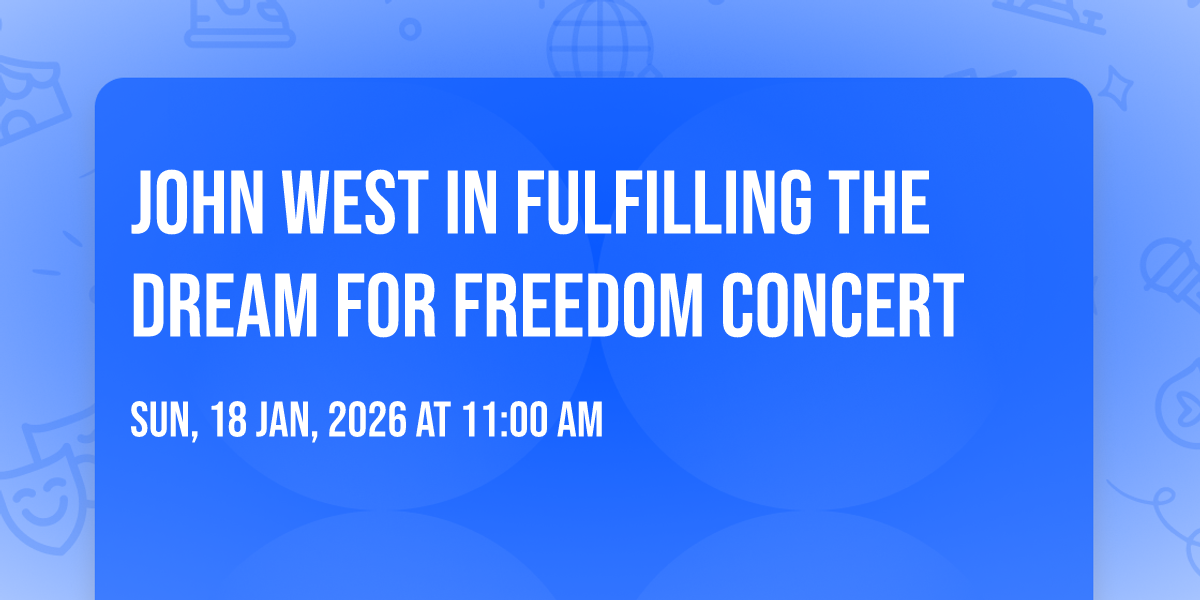 JOHN WEST IN FULFILLING THE DREAM FOR FREEDOM CONCERT

SUN, 18 JAN, 2026 AT 11:00 AM